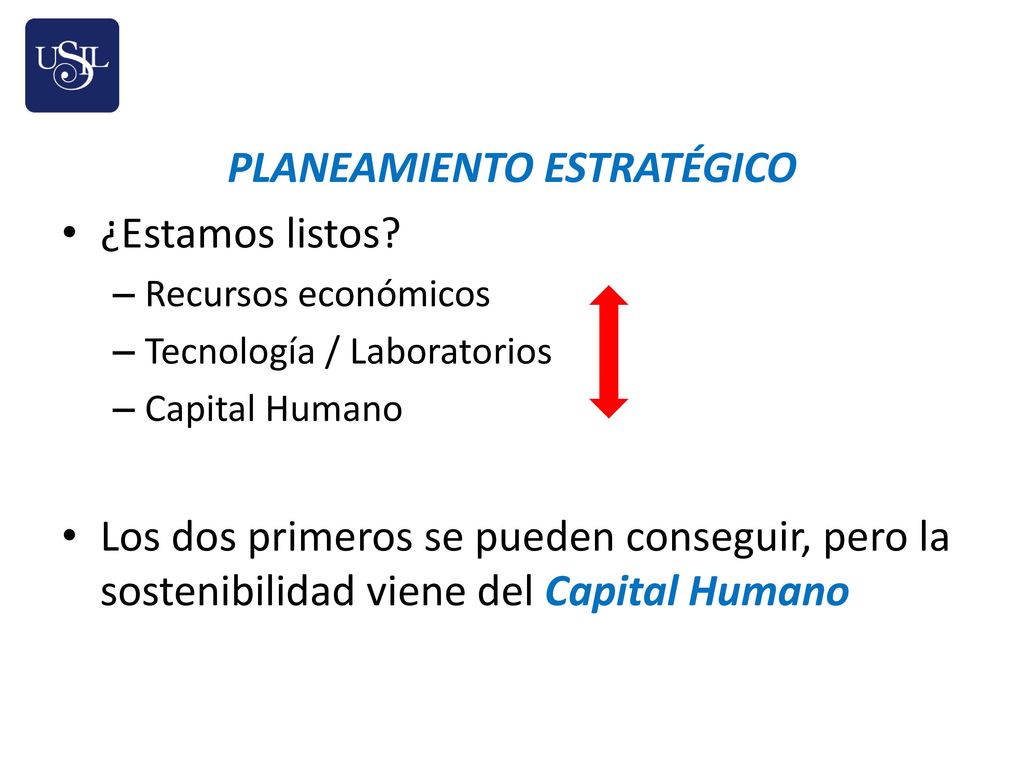 USIL

PLANEAMIENTO ESTRATÉGICO

• ¿Estamos listos?
– Recursos económicos
– Tecnología / Laboratorios
– Capital Humano

• Los dos primeros se pueden conseguir, pero la sostenibilidad viene del Capital Humano